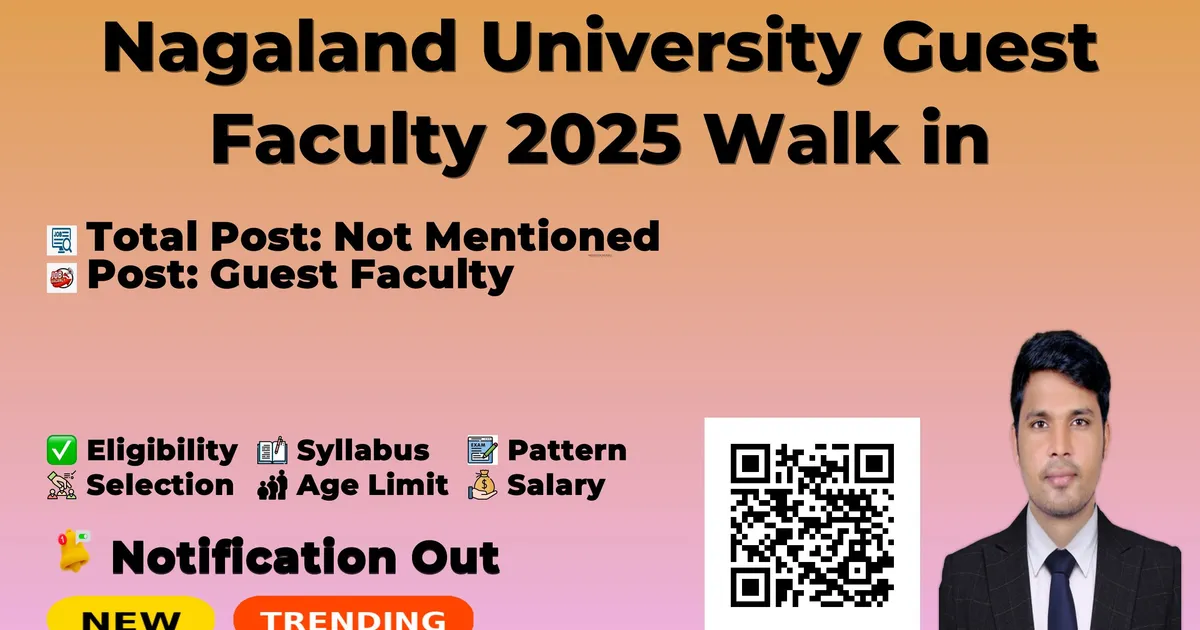 Nagaland University Guest Faculty 2025 Walk in

Total Post: Not Mentioned
Post: Guest Faculty

Eligibility Syllabus Pattern
Selection Age Limit Salary

Notification Out

NEW TRENDING